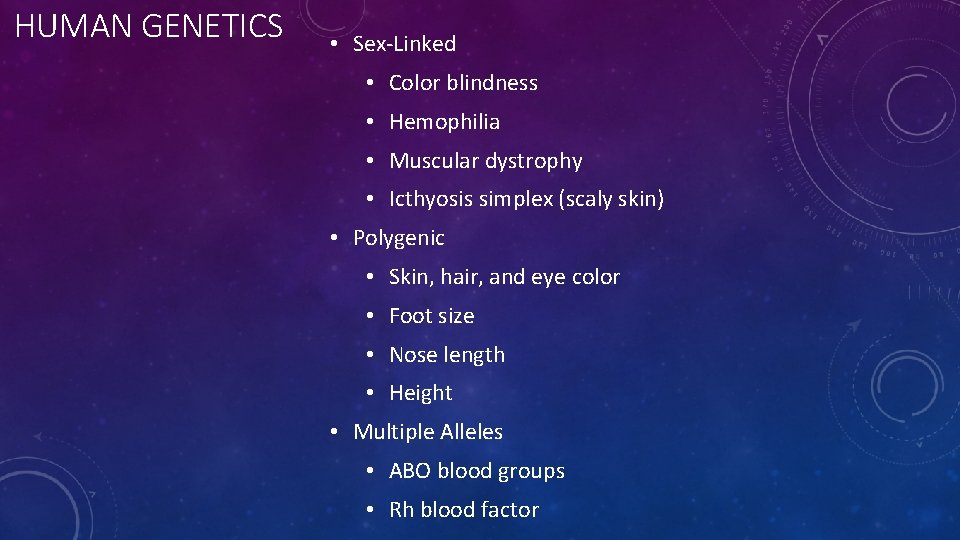 HUMAN GENETICS

• Sex-Linked
  • Color blindness
  • Hemophilia
  • Muscular dystrophy
  • Icthyosis simplex (scaly skin)
• Polygenic
  • Skin, hair, and eye color
  • Foot size
  • Nose length
  • Height
• Multiple Alleles
  • ABO blood groups
  • Rh blood factor